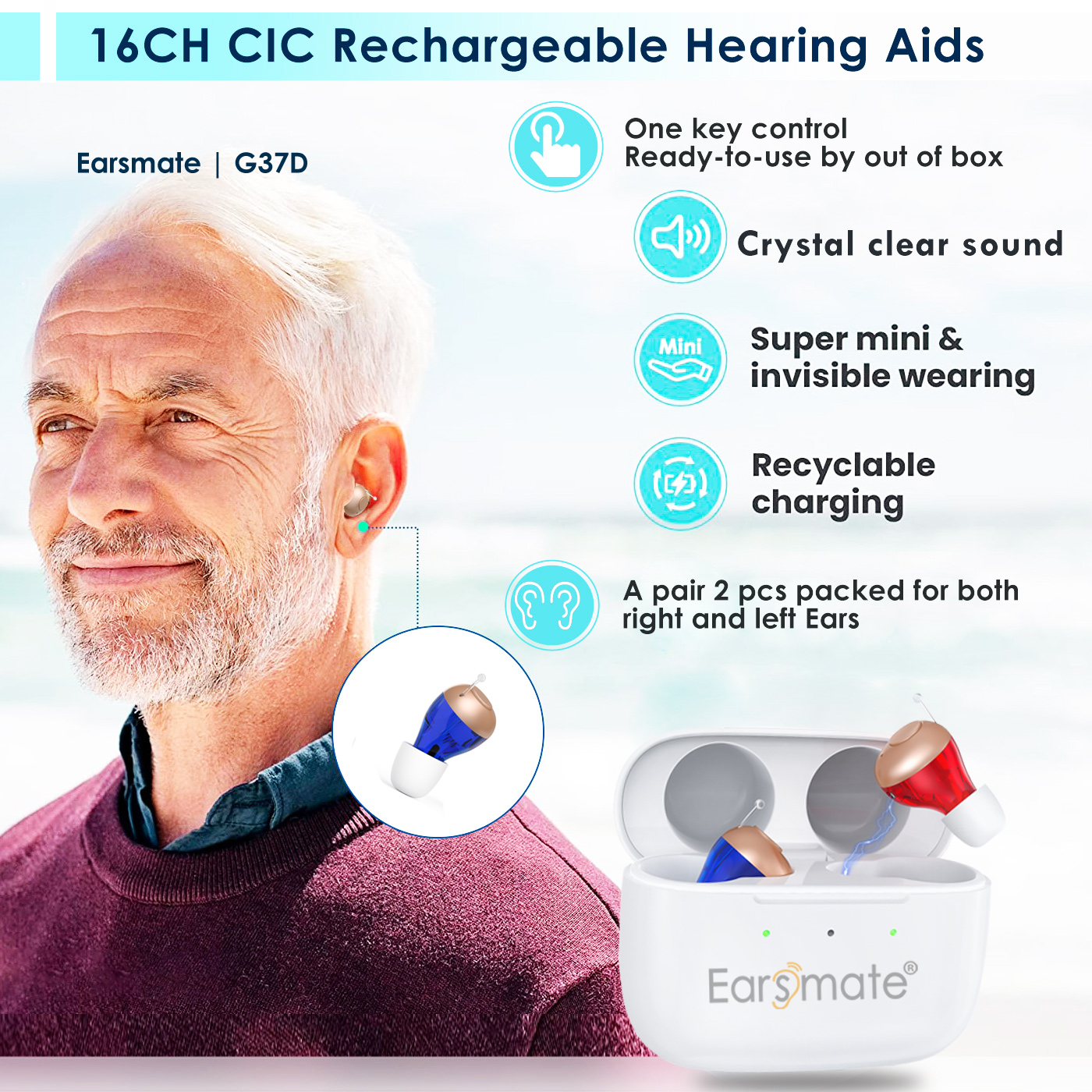 16CH CIC Rechargeable Hearing Aids

Earsmate | G37D

One key control
Ready-to-use by out of box

Crystal clear sound

Mini

Super mini & invisible wearing

Recyclable charging

A pair 2 pcs packed for both right and left Ears

Earsmate®